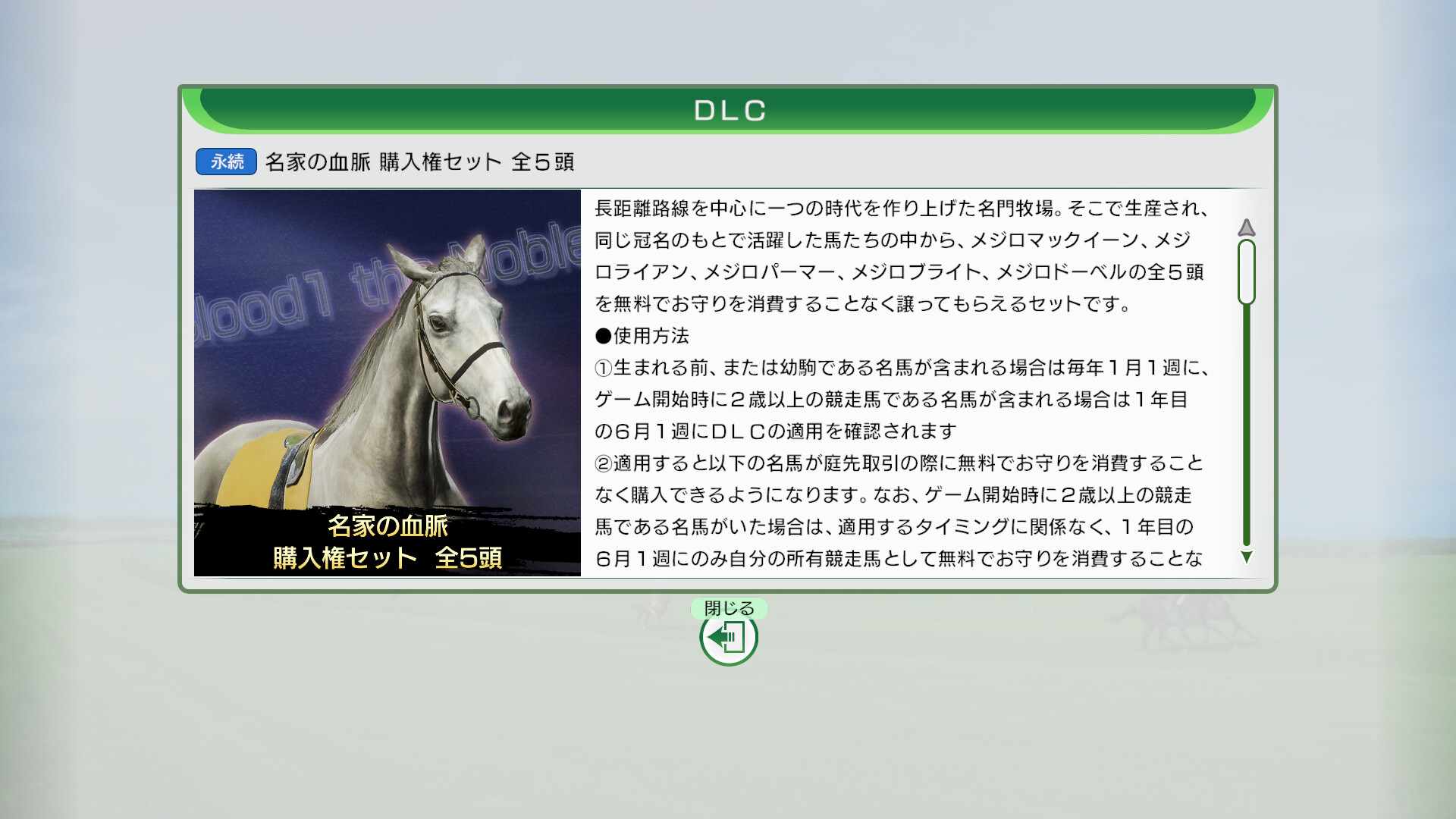 DLC

永続 名家の血脈 購入権セット 全５頭

lood1 the Noble

名家の血脈
購入権セット 全5頭

長距離路線を中心に一つの時代を作り上げた名門牧場。そこで生産され、同じ冠名のもとで活躍した馬たちの中から、メジロマックイーン、メジロライアン、メジロパーマー、メジロブライト、メジロドーベルの全５頭を無料でお守りを消費することなく譲ってもらえるセットです。

●使用方法

①生まれる前、または幼駒である名馬が含まれる場合は毎年１月１週に、ゲーム開始時に２歳以上の競走馬である名馬が含まれる場合は１年目の６月１週にＤＬＣの適用を確認されます

②適用すると以下の名馬が庭先取引の際に無料でお守りを消費することなく購入できるようになります。なお、ゲーム開始時に２歳以上の競走馬である名馬がいた場合は、適用するタイミングに関係なく、１年目の６月１週にのみ自分の所有競走馬として無料でお守りを消費することな

閉じる